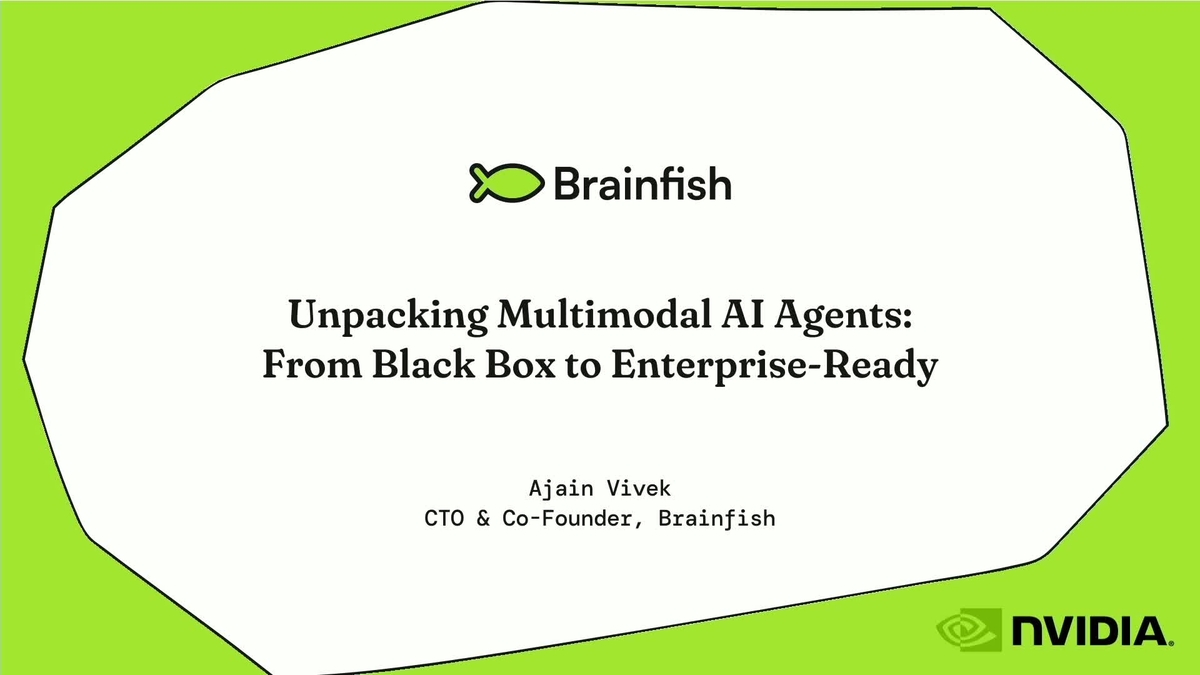 Brainfish

Unpacking Multimodal AI Agents: From Black Box to Enterprise-Ready

Ajain Vivek
CTO & Co-Founder, Brainfish

NVIDIA.